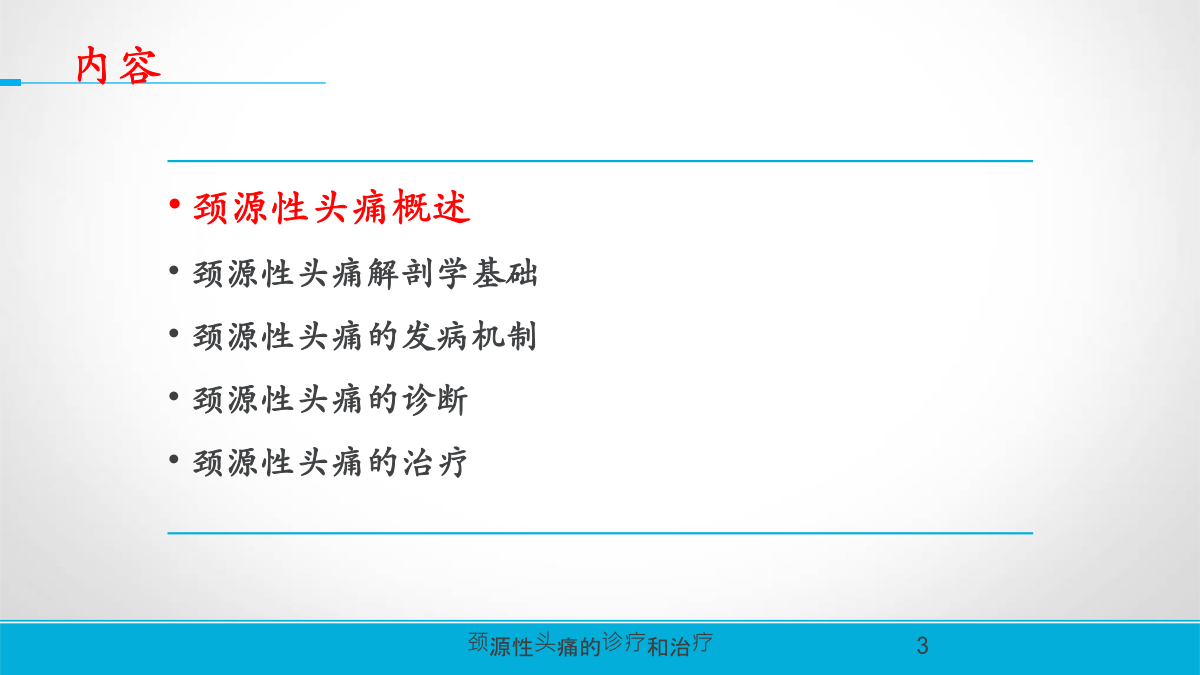 内容

• 颈源性头痛概述
• 颈源性头痛解剖学基础
• 颈源性头痛的发病机制
• 颈源性头痛的诊断
• 颈源性头痛的治疗

颈源性头痛的诊疗和治疗 3